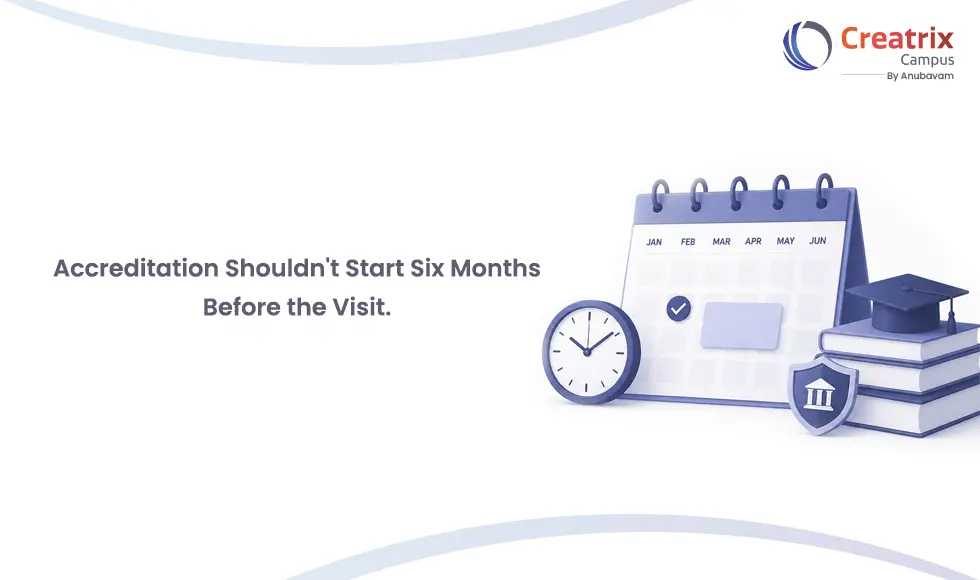 Creatrix
Campus
By Anubavam

Accreditation Shouldn't Start Six Months Before the Visit.

JAN FEB MAR APR MAY JUN